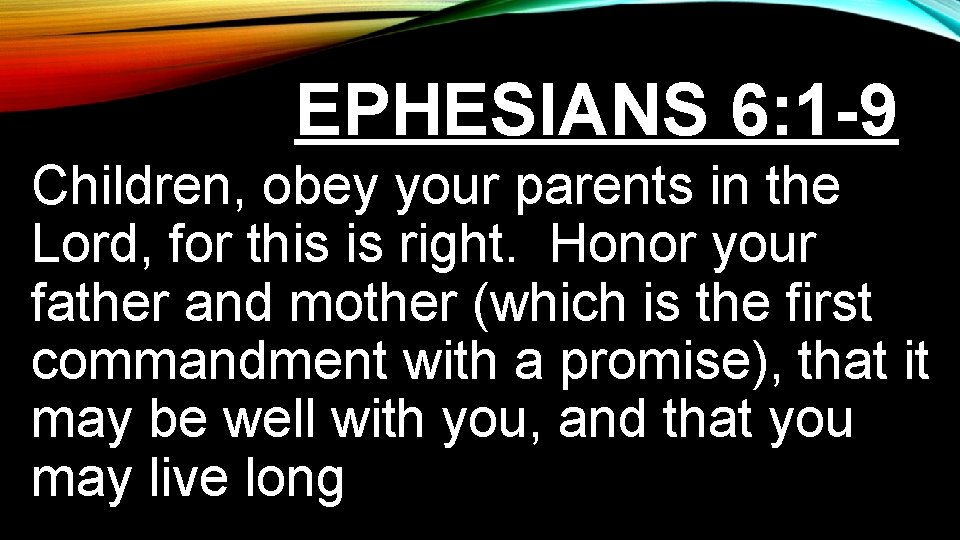 EPHESIANS 6:1-9

Children, obey your parents in the Lord, for this is right. Honor your father and mother (which is the first commandment with a promise), that it may be well with you, and that you may live long